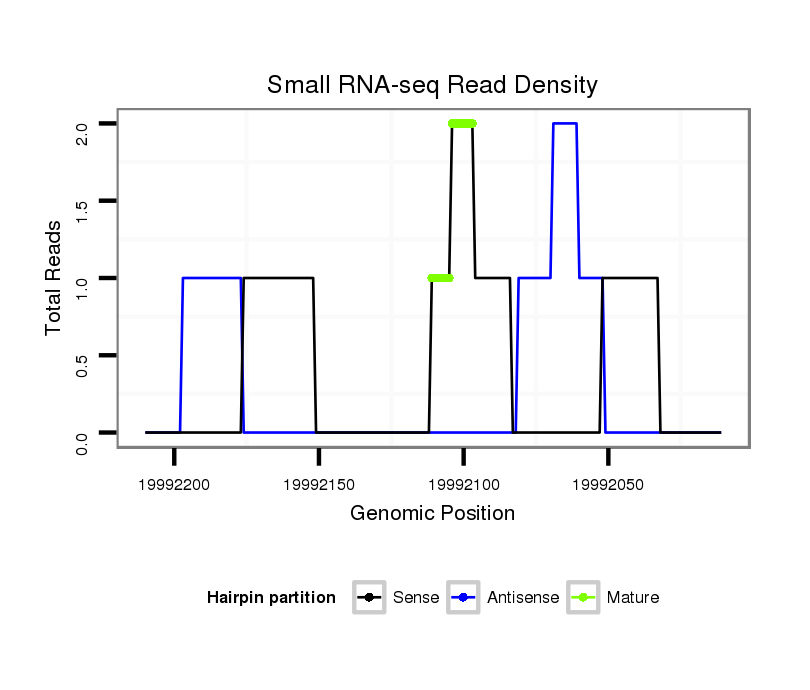 Small RNA-seq Read Density

Total Reads

2.0
1.5
1.0
0.5
0.0

19992200
19992150
19992100
19992050

Genomic Position

Hairpin partition
Sense
Antisense
Mature